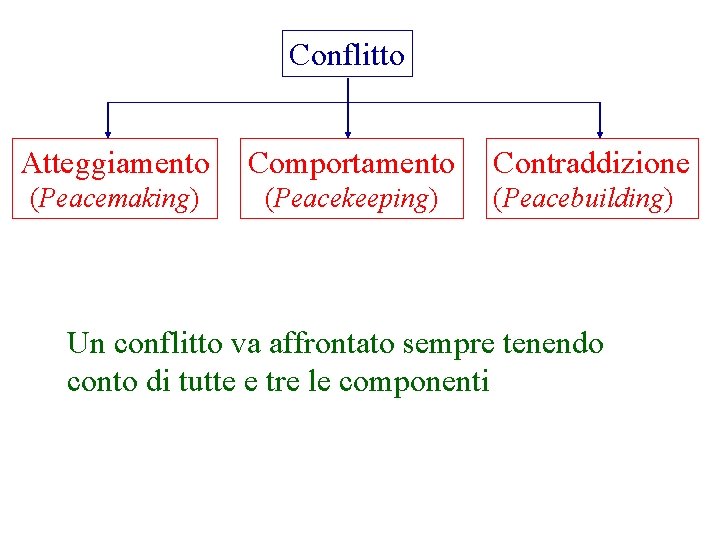 Conflitto

Atteggiamento
(Peacemaking)

Comportamento
(Peacekeeping)

Contraddizione
(Peacebuilding)

Un conflitto va affrontato sempre tenendo conto di tutte e tre le componenti